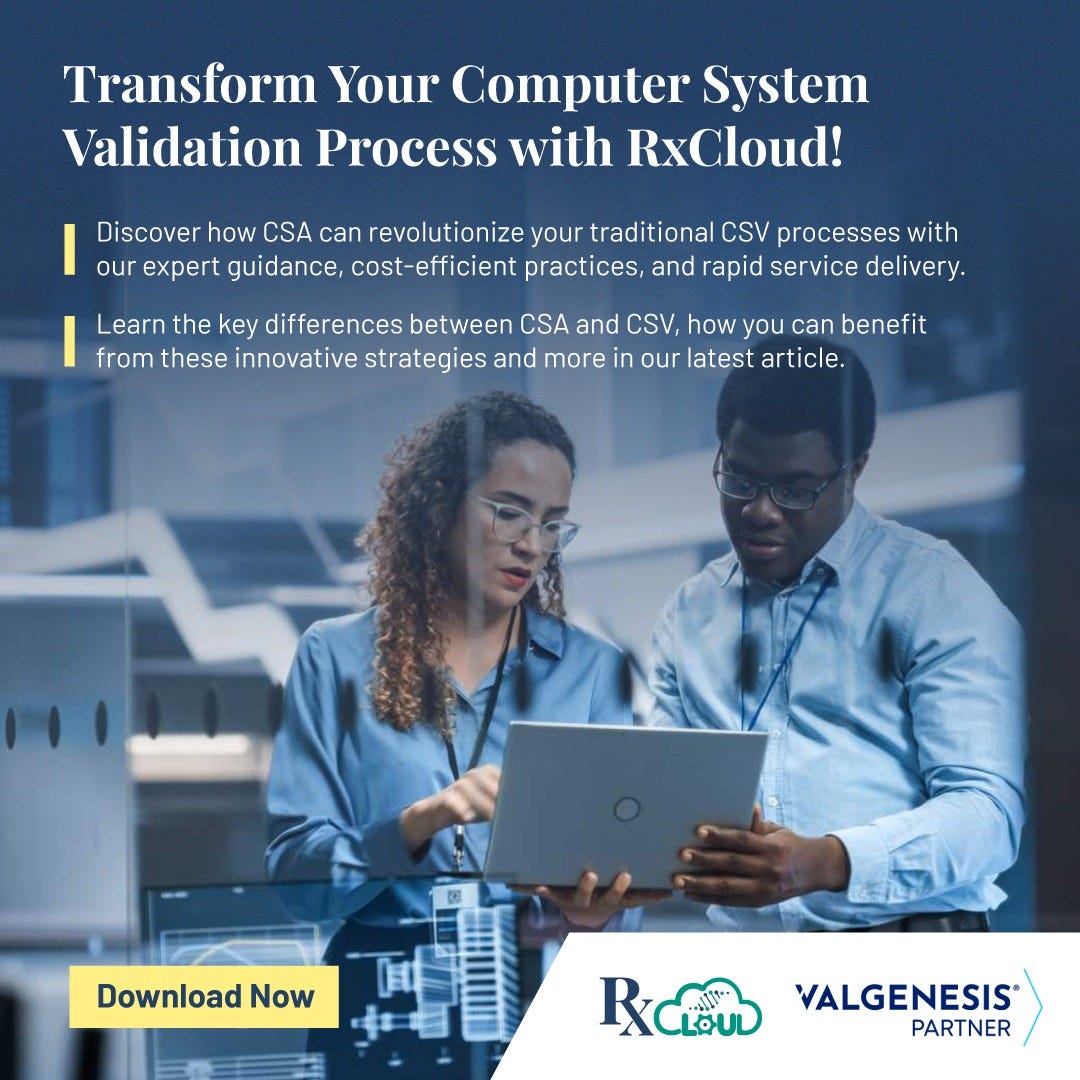 Transform Your Computer System Validation Process with RxCloud!

Discover how CSA can revolutionize your traditional CSV processes with our expert guidance, cost-efficient practices, and rapid service delivery.

Learn the key differences between CSA and CSV, how you can benefit from these innovative strategies and more in our latest article.

Download Now

Rx CLOUD

VALGENESIS®
PARTNER